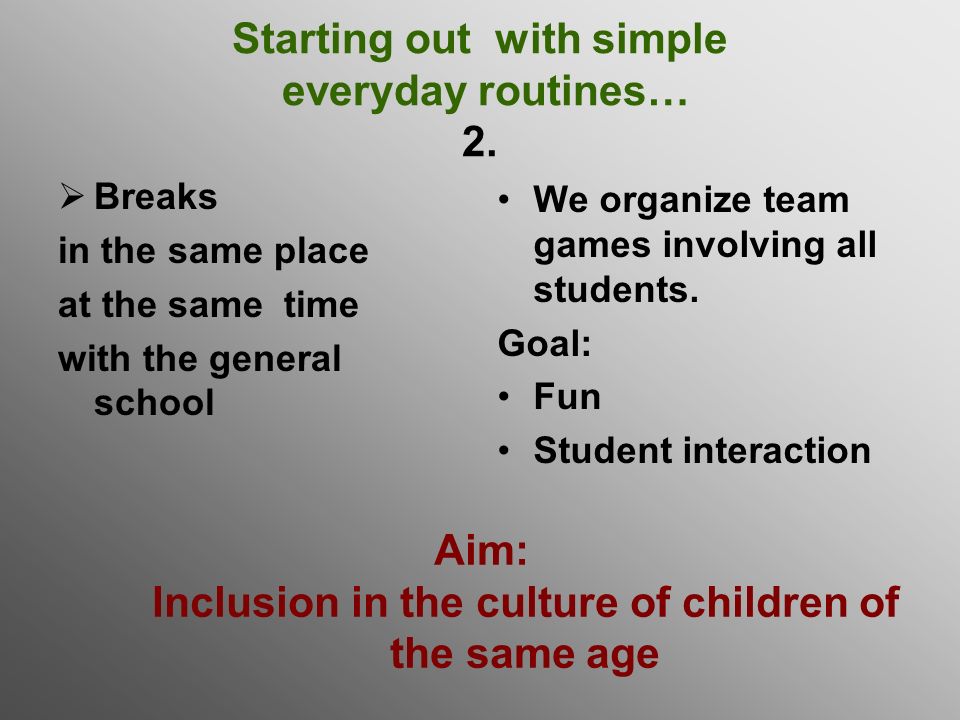 Starting out with simple everyday routines…
2.

➢ Breaks
in the same place
at the same time
with the general school

• We organize team games involving all students.
Goal:
• Fun
• Student interaction

Aim:
Inclusion in the culture of children of the same age